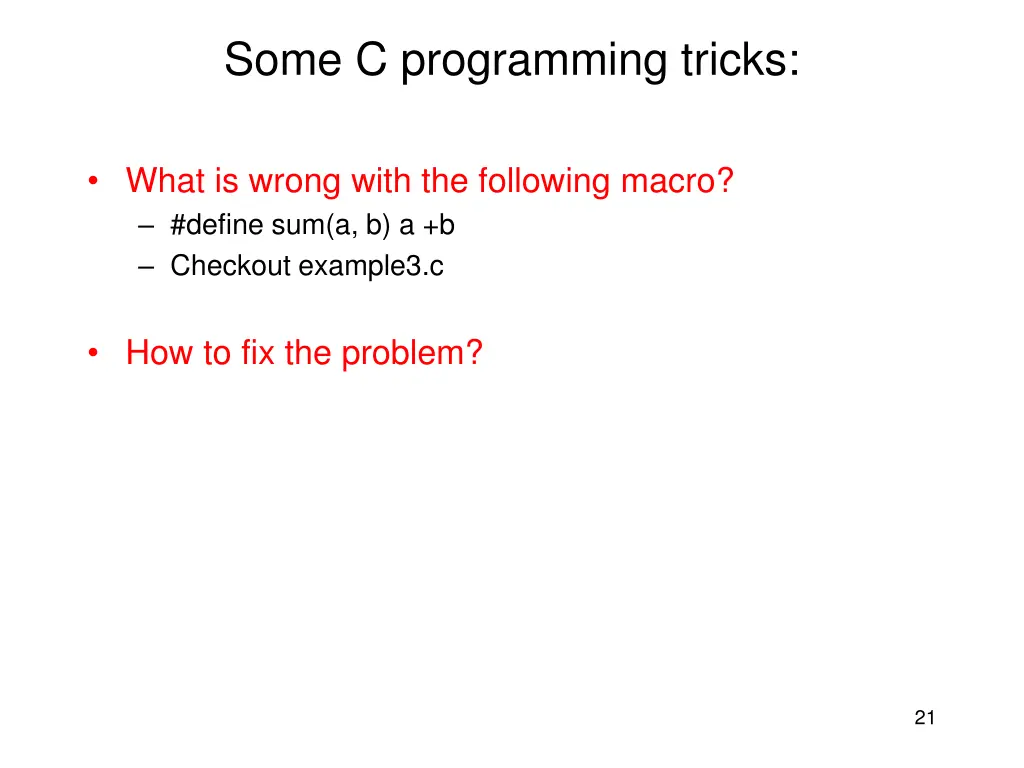 Some C programming tricks:

• What is wrong with the following macro?
– #define sum(a, b) a +b
– Checkout example3.c

• How to fix the problem?

21